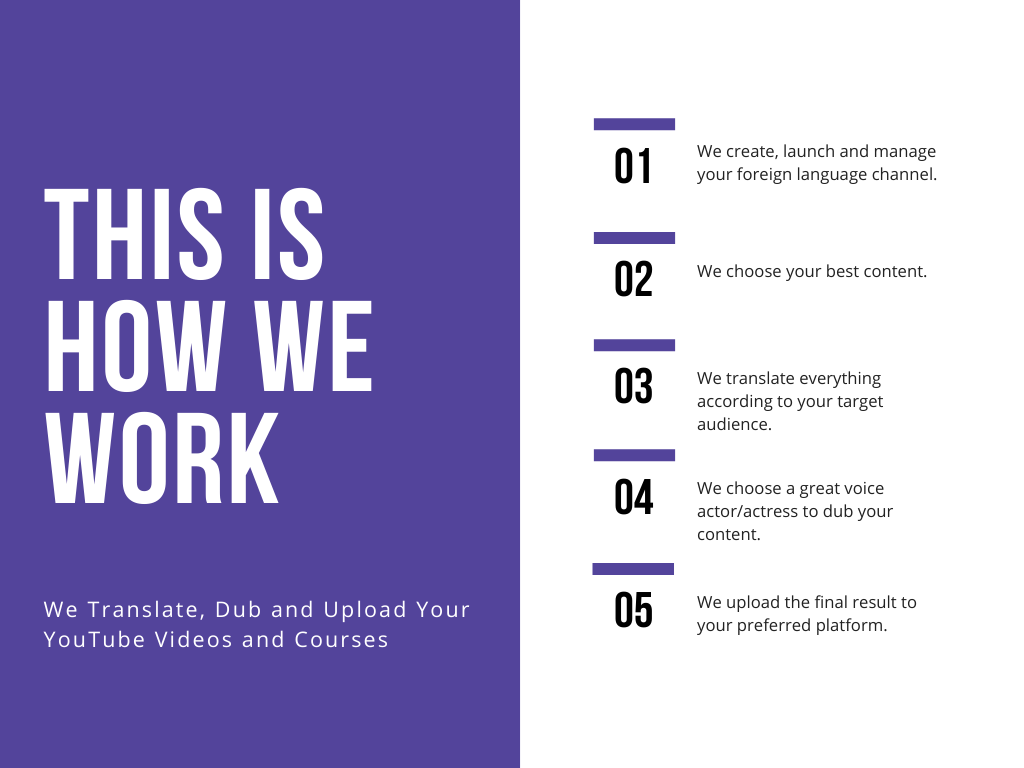 THIS IS HOW WE WORK

We Translate, Dub and Upload Your YouTube Videos and Courses

01 We create, launch and manage your foreign language channel.

02 We choose your best content.

03 We translate everything according to your target audience.

04 We choose a great voice actor/actress to dub your content.

05 We upload the final result to your preferred platform.